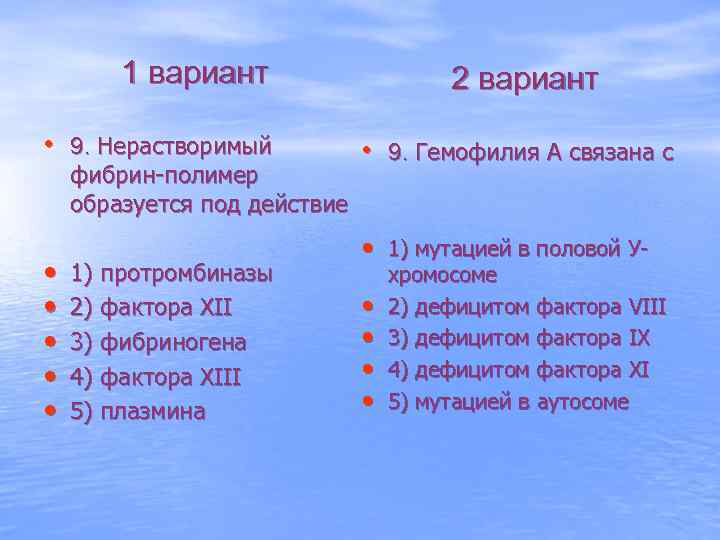 1 вариант

• 9. Нерастворимый фибрин-полимер образуется под действие

• 1) протромбиназы
• 2) фактора XII
• 3) фибриногена
• 4) фактора XIII
• 5) плазмина

2 вариант

• 9. Гемофилия А связана с

• 1) мутацией в половой У-хромосоме
• 2) дефицитом фактора VIII
• 3) дефицитом фактора IX
• 4) дефицитом фактора XI
• 5) мутацией в аутосоме